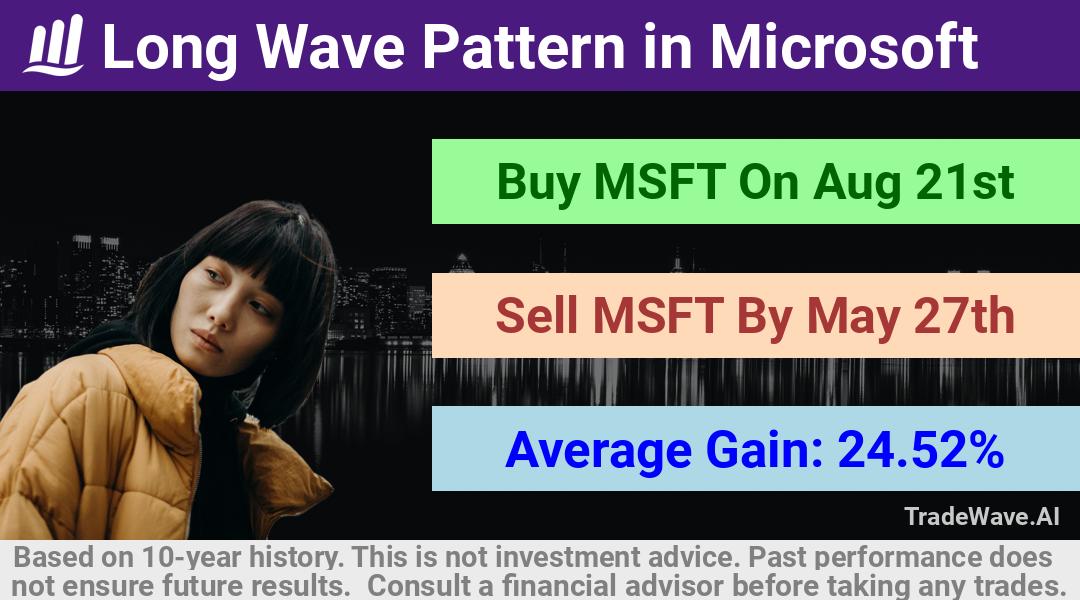 Long Wave Pattern in Microsoft

Buy MSFT On Aug 21st

Sell MSFT By May 27th

Average Gain: 24.52%

TradeWave.AI

Based on 10-year history. This is not investment advice. Past performance does not ensure future results. Consult a financial advisor before taking any trades.